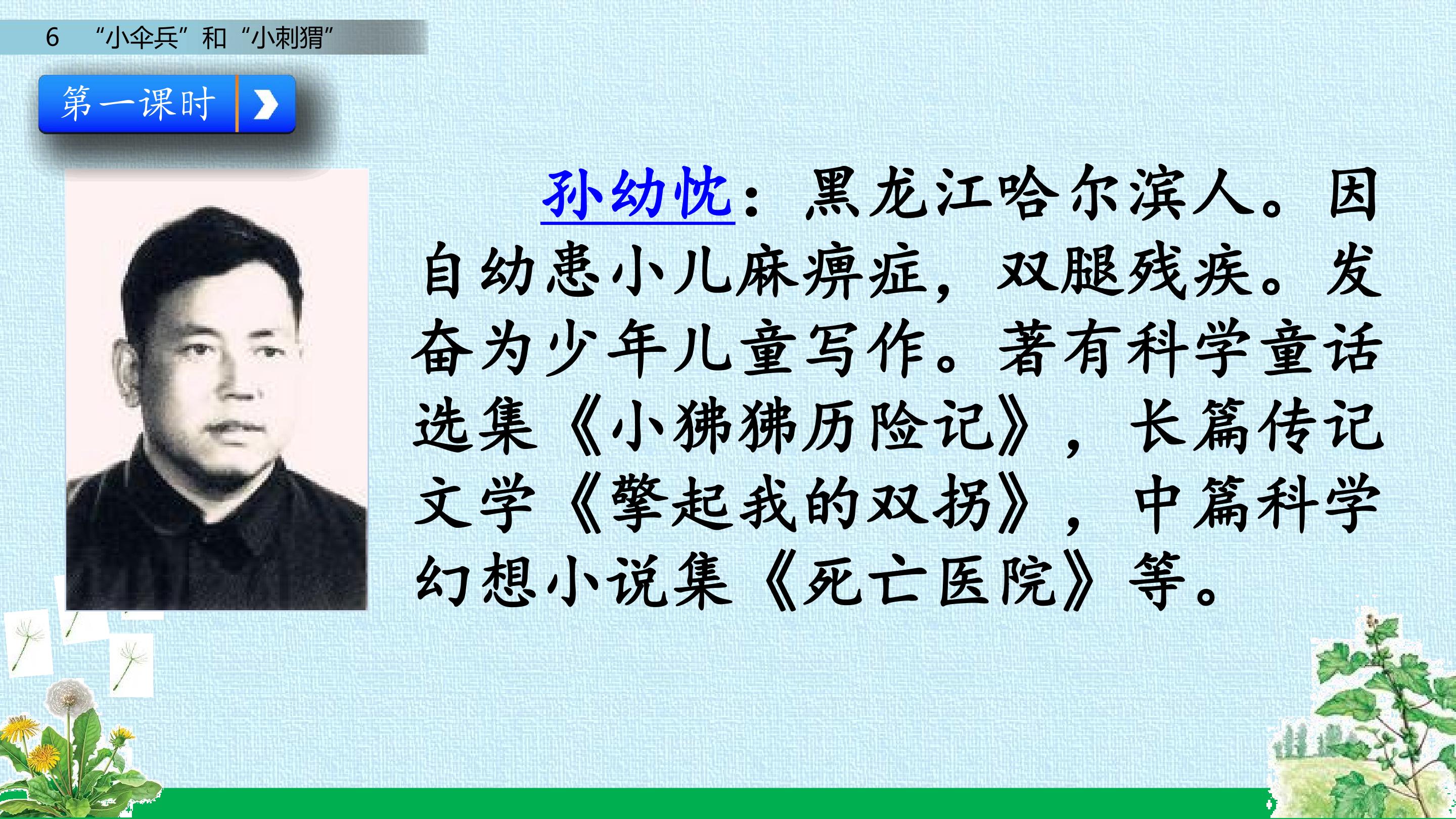 6 “小伞兵”和“小刺猬”

第一课时

孙幼忱：黑龙江哈尔滨人。因自幼患小儿麻痹症，双腿残疾。发奋为少年儿童写作。著有科学童话选集《小狒狒历险记》，长篇传记文学《擎起我的双拐》，中篇科学幻想小说集《死亡医院》等。